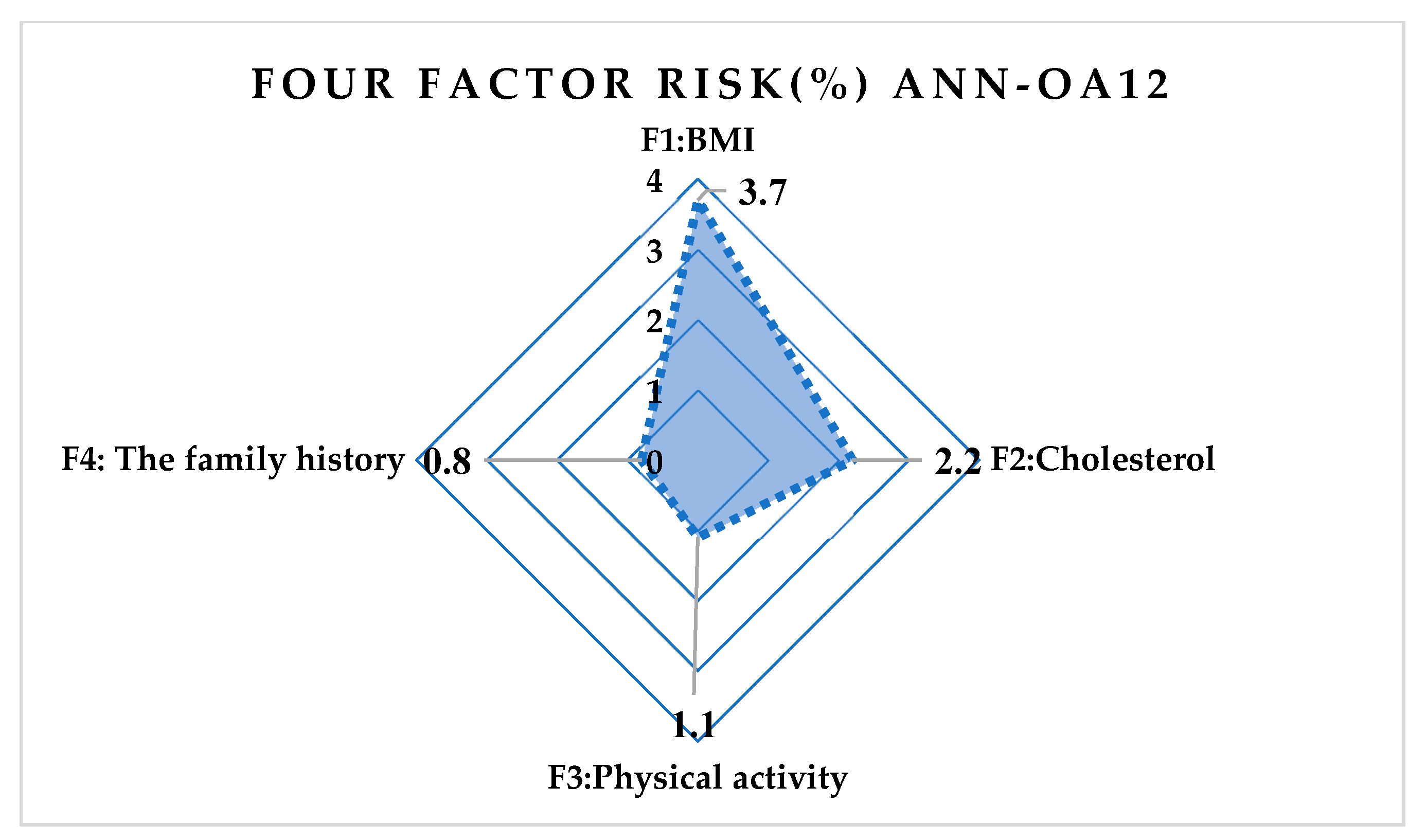 FOUR FACTOR RISK(%) ANN-OA12

F1:BMI

4

3.7

3

2

1

0

F4: The family history

0.8

2.2

F2:Cholesterol

1.1

F3:Physical activity